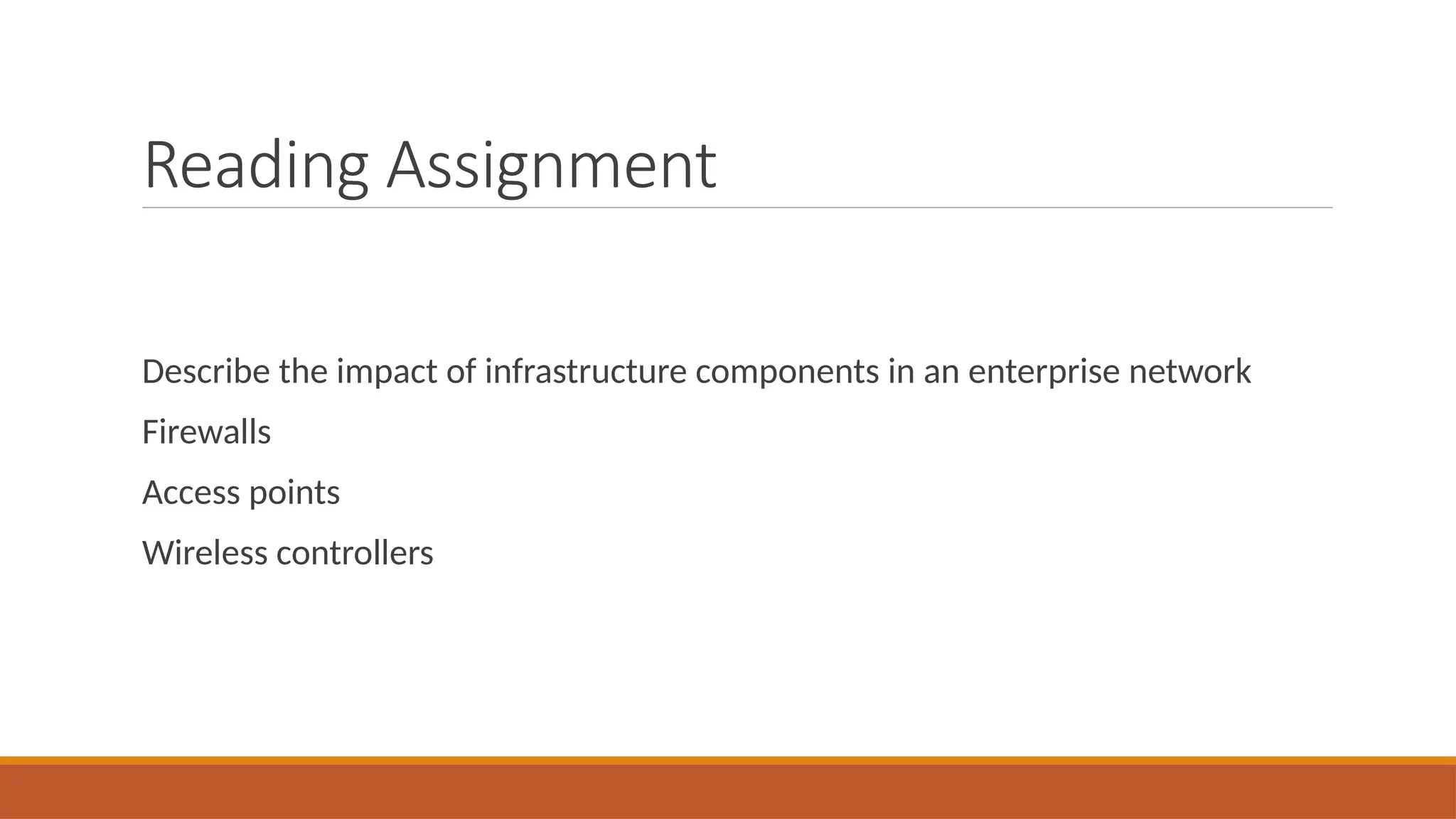 Reading Assignment

Describe the impact of infrastructure components in an enterprise network

Firewalls

Access points

Wireless controllers